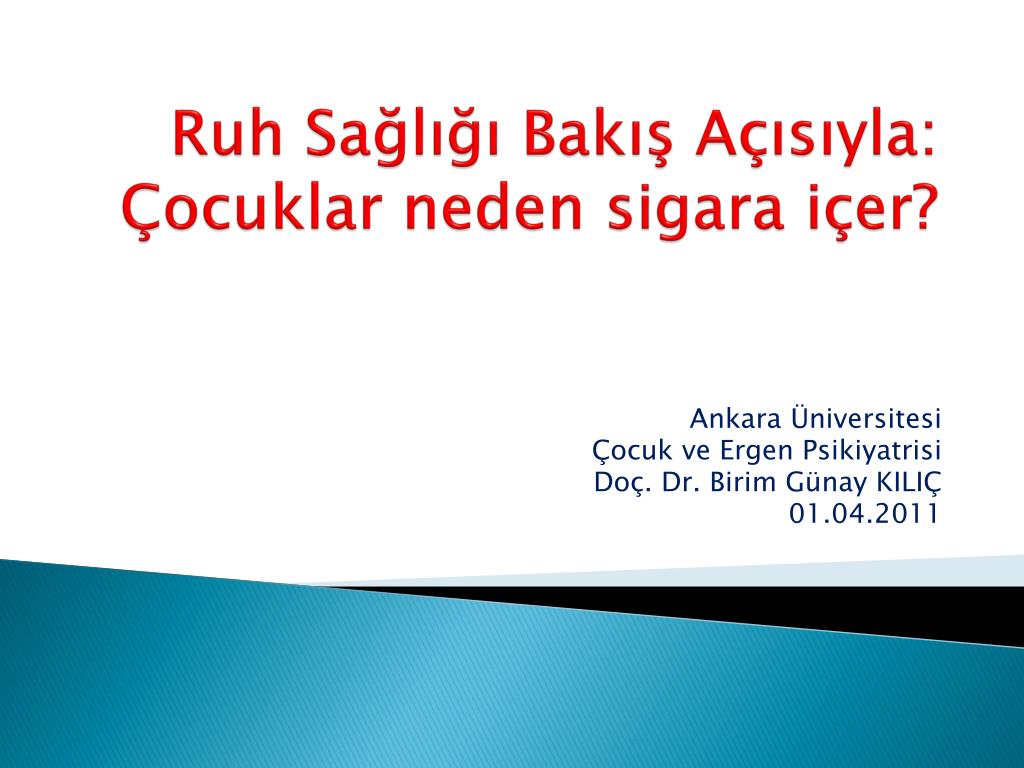 Ruh Sağlığı Bakış Açısıyla: Çocuklar neden sigara içer?

Ankara Üniversitesi
Çocuk ve Ergen Psikiyatrisi
Doç. Dr. Birim Günay KILIÇ
01.04.2011